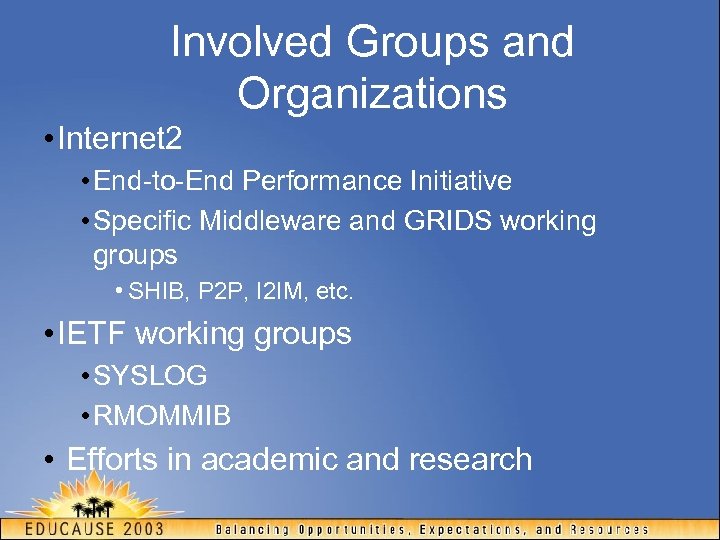 Involved Groups and Organizations

• Internet2

• End-to-End Performance Initiative

• Specific Middleware and GRIDS working groups

• SHIB, P2P, I2IM, etc.

• IETF working groups

• SYSLOG

• RMOMMIB

• Efforts in academic and research

EDUCAUSE 2003

Balancing Opportunities, Expectations, and Resources